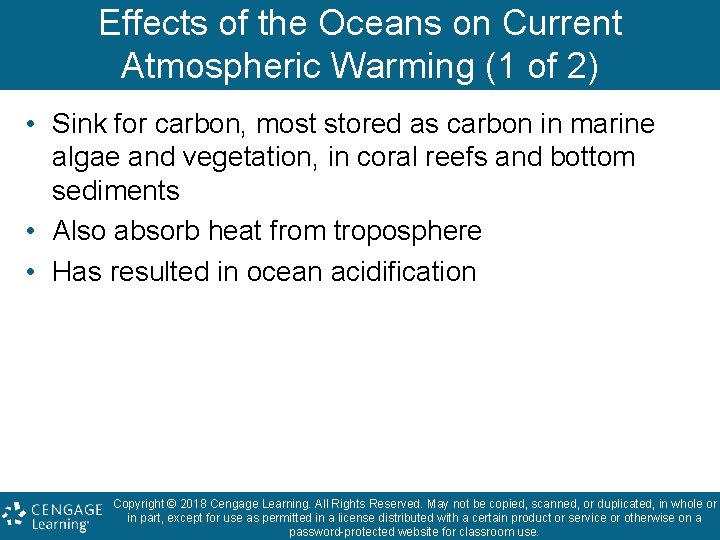 Effects of the Oceans on Current Atmospheric Warming (1 of 2)

• Sink for carbon, most stored as carbon in marine algae and vegetation, in coral reefs and bottom sediments
• Also absorb heat from troposphere
• Has resulted in ocean acidification

CENGAGE Learning®

Copyright © 2018 Cengage Learning. All Rights Reserved. May not be copied, scanned, or duplicated, in whole or in part, except for use as permitted in a license distributed with a certain product or service or otherwise on a password-protected website for classroom use.